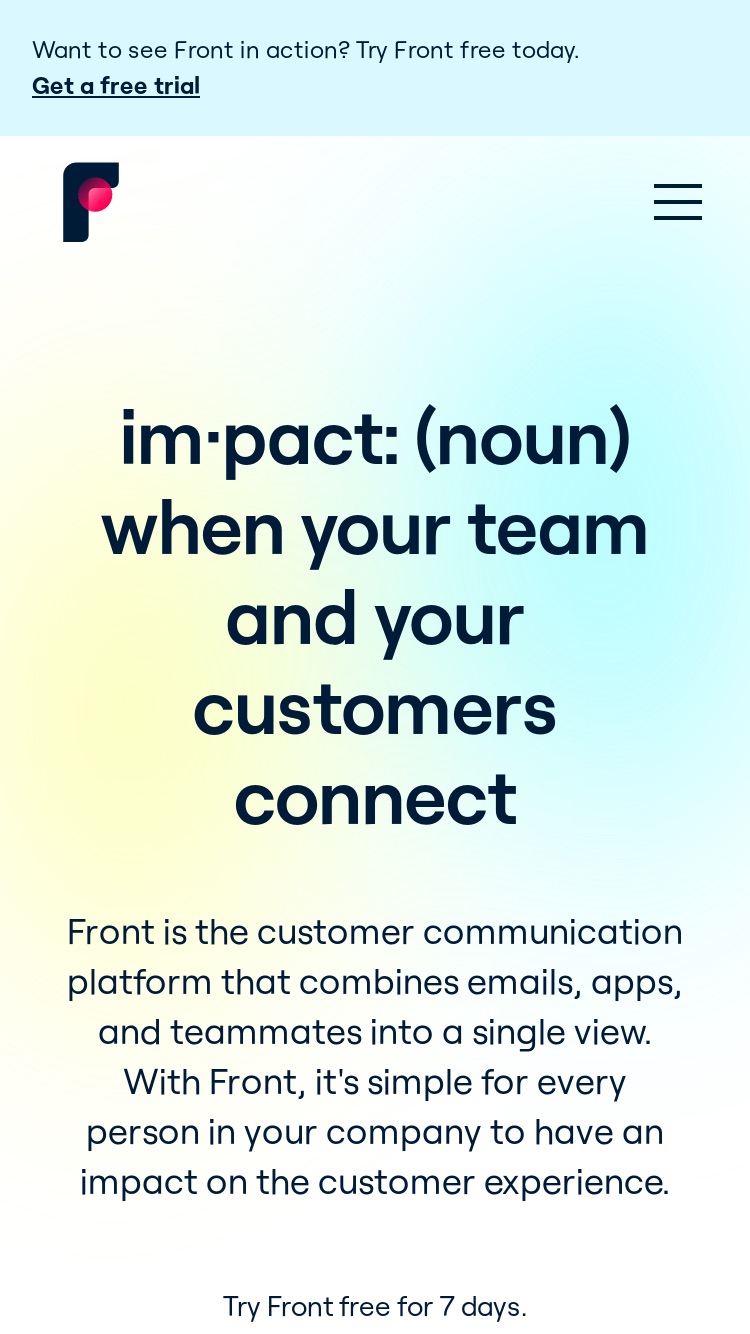 Want to see Front in action? Try Front free today.
Get a free trial

im·pact: (noun) when your team and your customers connect

Front is the customer communication platform that combines emails, apps, and teammates into a single view. With Front, it's simple for every person in your company to have an impact on the customer experience.

Try Front free for 7 days.